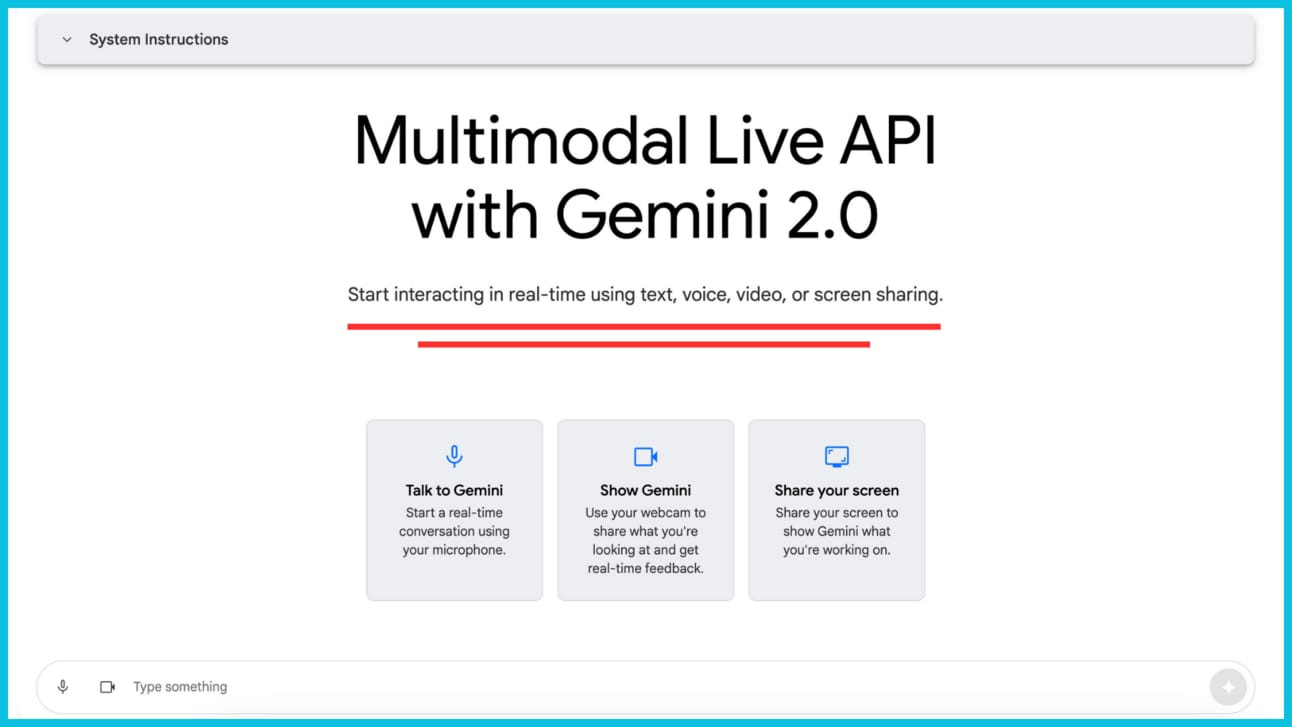 System Instructions

Multimodal Live API with Gemini 2.0

Start interacting in real-time using text, voice, video, or screen sharing.

Talk to Gemini
Start a real-time conversation using your microphone.

Show Gemini
Use your webcam to share what you're looking at and get real-time feedback.

Share your screen
Share your screen to show Gemini what you're working on.

Type something